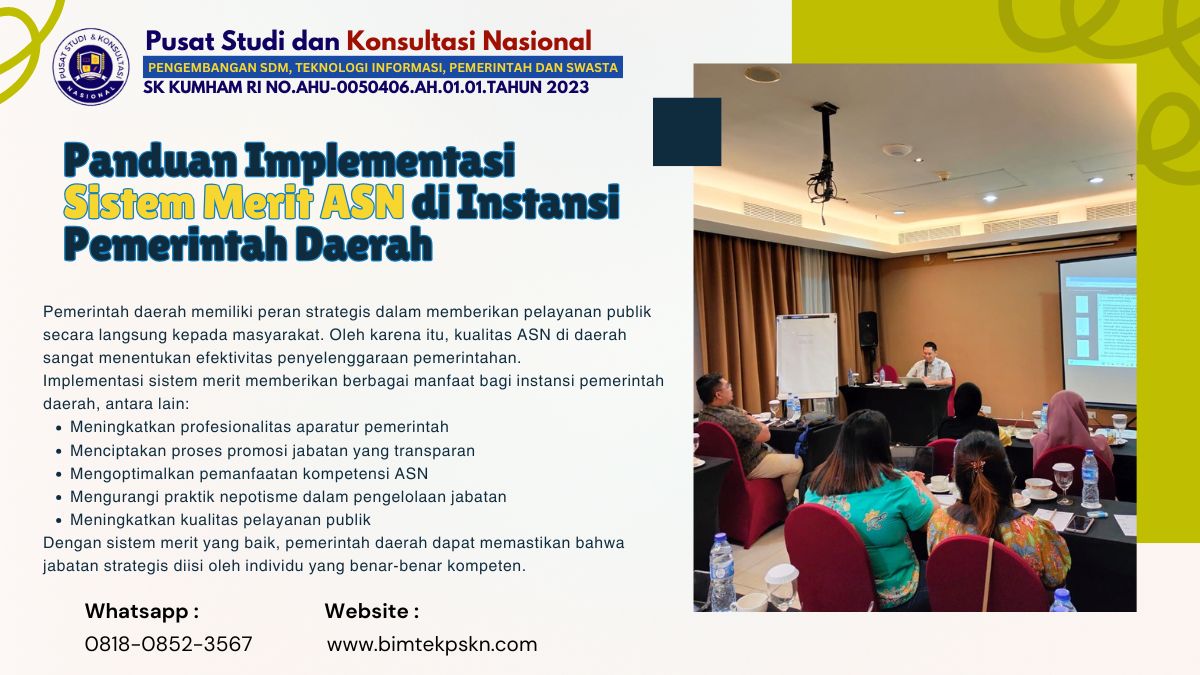 PUSAT STUDI & KONSULTASI NASIONAL

Pusat Studi dan Konsultasi Nasional
PENGEMBANGAN SDM, TEKNOLOGI INFORMASI, PEMERINTAH DAN SWASTA
SK KUMHAM RI NO.AHU-0050406.AH.01.01.TAHUN 2023

Panduan Implementasi Sistem Merit ASN di Instansi Pemerintah Daerah

Pemerintah daerah memiliki peran strategis dalam memberikan pelayanan publik secara langsung kepada masyarakat. Oleh karena itu, kualitas ASN di daerah sangat menentukan efektivitas penyelenggaraan pemerintahan.
Implementasi sistem merit memberikan berbagai manfaat bagi instansi pemerintah daerah, antara lain:
- Meningkatkan profesionalitas aparatur pemerintah
- Menciptakan proses promosi jabatan yang transparan
- Mengoptimalkan pemanfaatan kompetensi ASN
- Mengurangi praktik nepotisme dalam pengelolaan jabatan
- Meningkatkan kualitas pelayanan publik
Dengan sistem merit yang baik, pemerintah daerah dapat memastikan bahwa jabatan strategis diisi oleh individu yang benar-benar kompeten.

Whatsapp :
0818-0852-3567

Website :
www.bimtekpskn.com